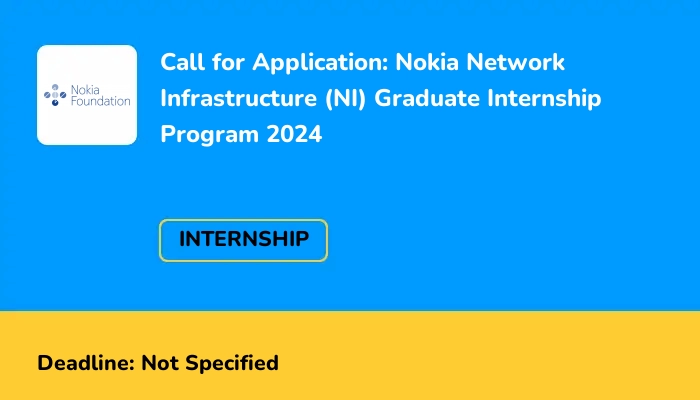 Nokia Foundation

Call for Application: Nokia Network Infrastructure (NI) Graduate Internship Program 2024

INTERNSHIP

Deadline: Not Specified